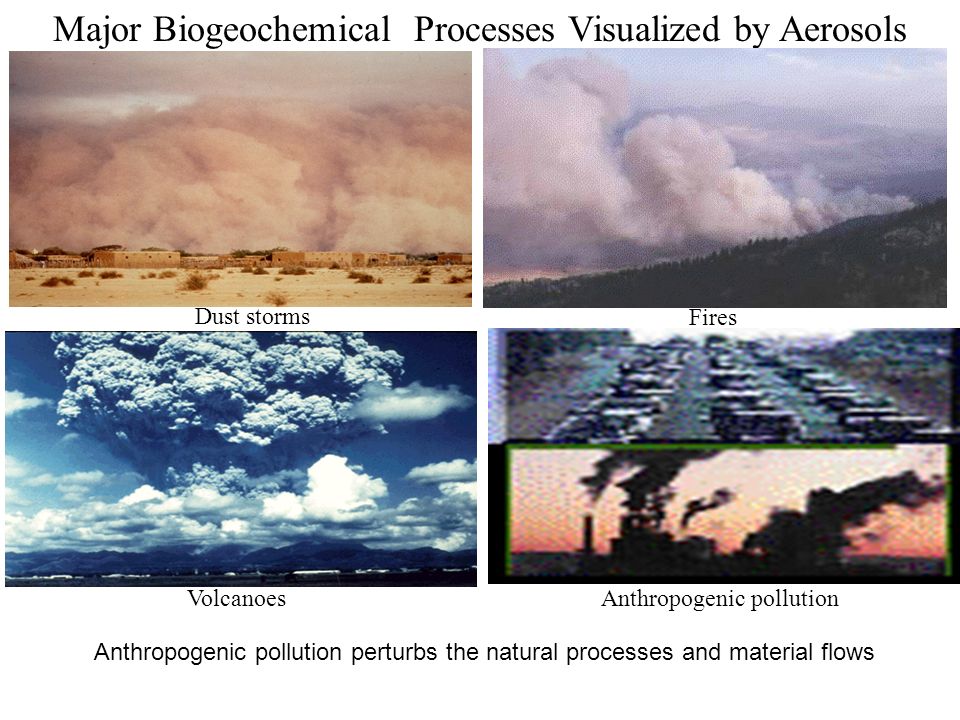 Major Biogeochemical Processes Visualized by Aerosols

Dust storms

Fires

Volcanoes

Anthropogenic pollution

Anthropogenic pollution perturbs the natural processes and material flows